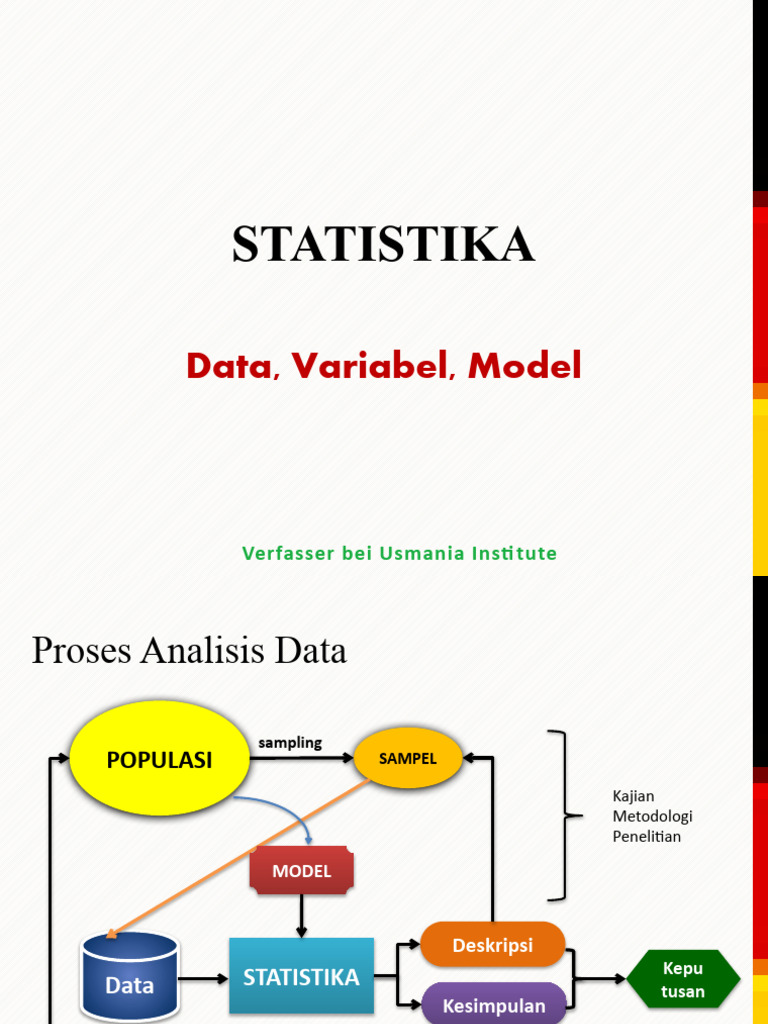 STATISTIKA

Data, Variabel, Model

Verfasser bei Usmania Institute

Proses Analisis Data

POPULASI

sampling

SAMPEL

Kajian Metodologi Penelitian

MODEL

Data

STATISTIKA

Deskripsi

Kesimpulan

Kepu tusan